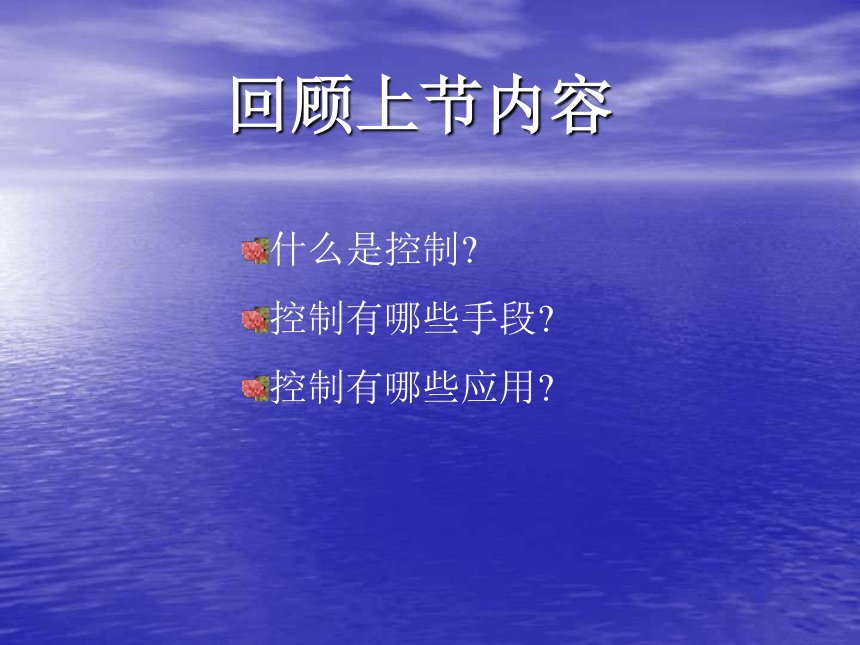 回顾上节内容

什么是控制?

控制有哪些手段?

控制有哪些应用?